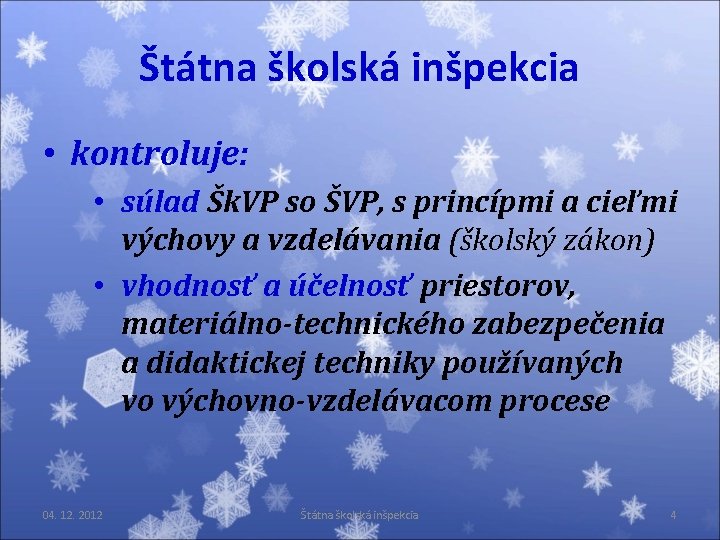 Štátna školská inšpekcia

• kontroluje:
  • súlad ŠkVP so ŠVP, s princípmi a cieľmi výchovy a vzdelávania (školský zákon)
  • vhodnosť a účelnosť priestorov, materiálno-technického zabezpečenia a didaktickej techniky používaných vo výchovno-vzdelávacom procese

04. 12. 2012
Štátna školská inšpekcia
4